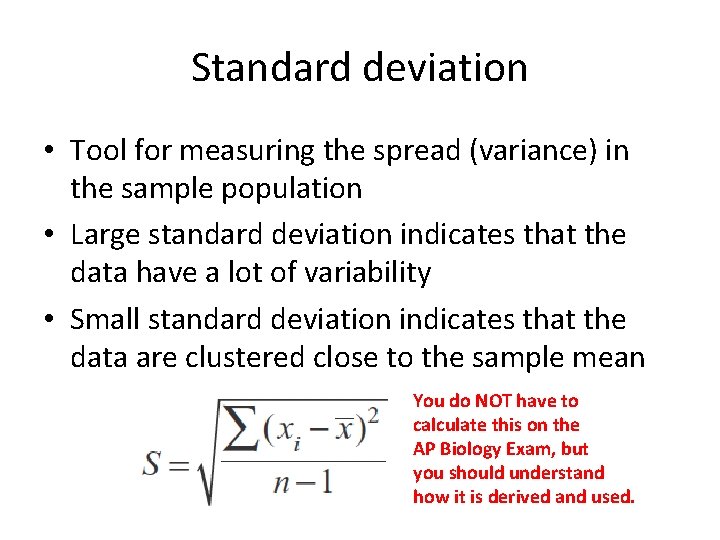 Standard deviation

• Tool for measuring the spread (variance) in the sample population

• Large standard deviation indicates that the data have a lot of variability

• Small standard deviation indicates that the data are clustered close to the sample mean

$S = \sqrt{\frac{\sum (x_i - \overline{x})^2}{n-1}}$

You do NOT have to calculate this on the AP Biology Exam, but you should understand how it is derived and used.